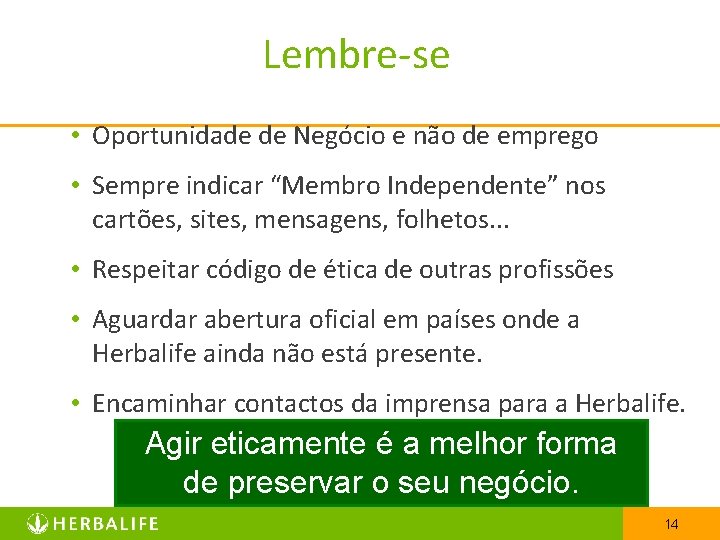 Lembre-se

• Oportunidade de Negócio e não de emprego

• Sempre indicar “Membro Independente” nos cartões, sites, mensagens, folhetos...

• Respeitar código de ética de outras profissões

• Aguardar abertura oficial em países onde a Herbalife ainda não está presente.

• Encaminhar contactos da imprensa para a Herbalife.

Agir eticamente é a melhor forma de preservar o seu negócio.

HERBALIFE

14